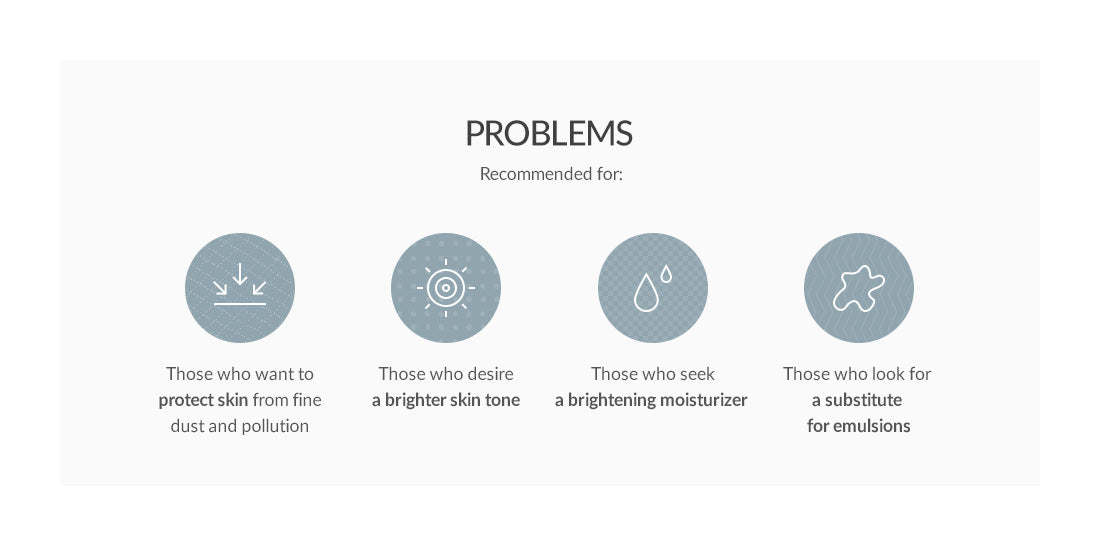 PROBLEMS

Recommended for:

Those who want to protect skin from fine dust and pollution

Those who desire a brighter skin tone

Those who seek a brightening moisturizer

Those who look for a substitute for emulsions